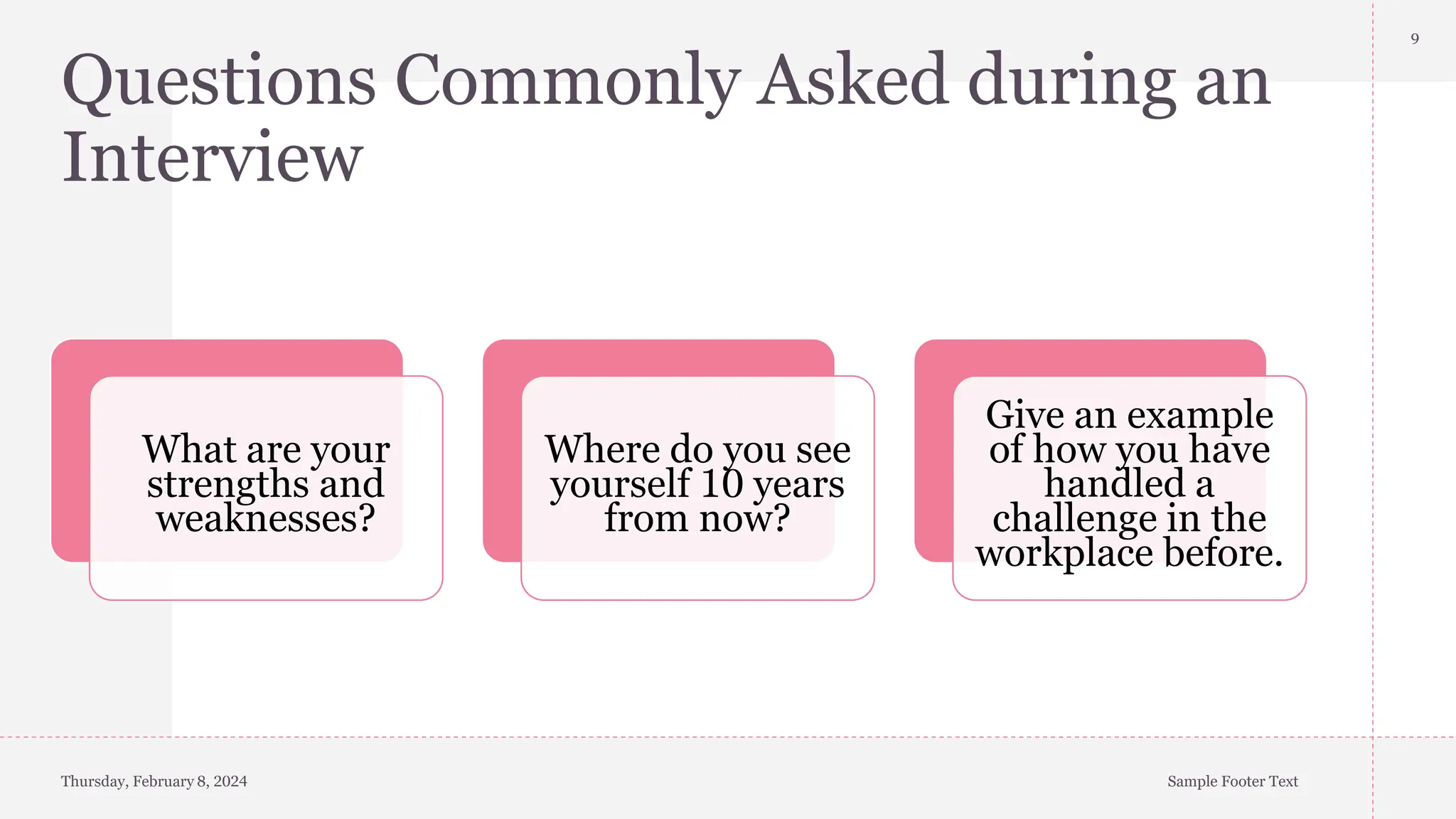 9

Questions Commonly Asked during an Interview

What are your strengths and weaknesses?

Where do you see yourself 10 years from now?

Give an example of how you have handled a challenge in the workplace before.

Thursday, February 8, 2024

Sample Footer Text